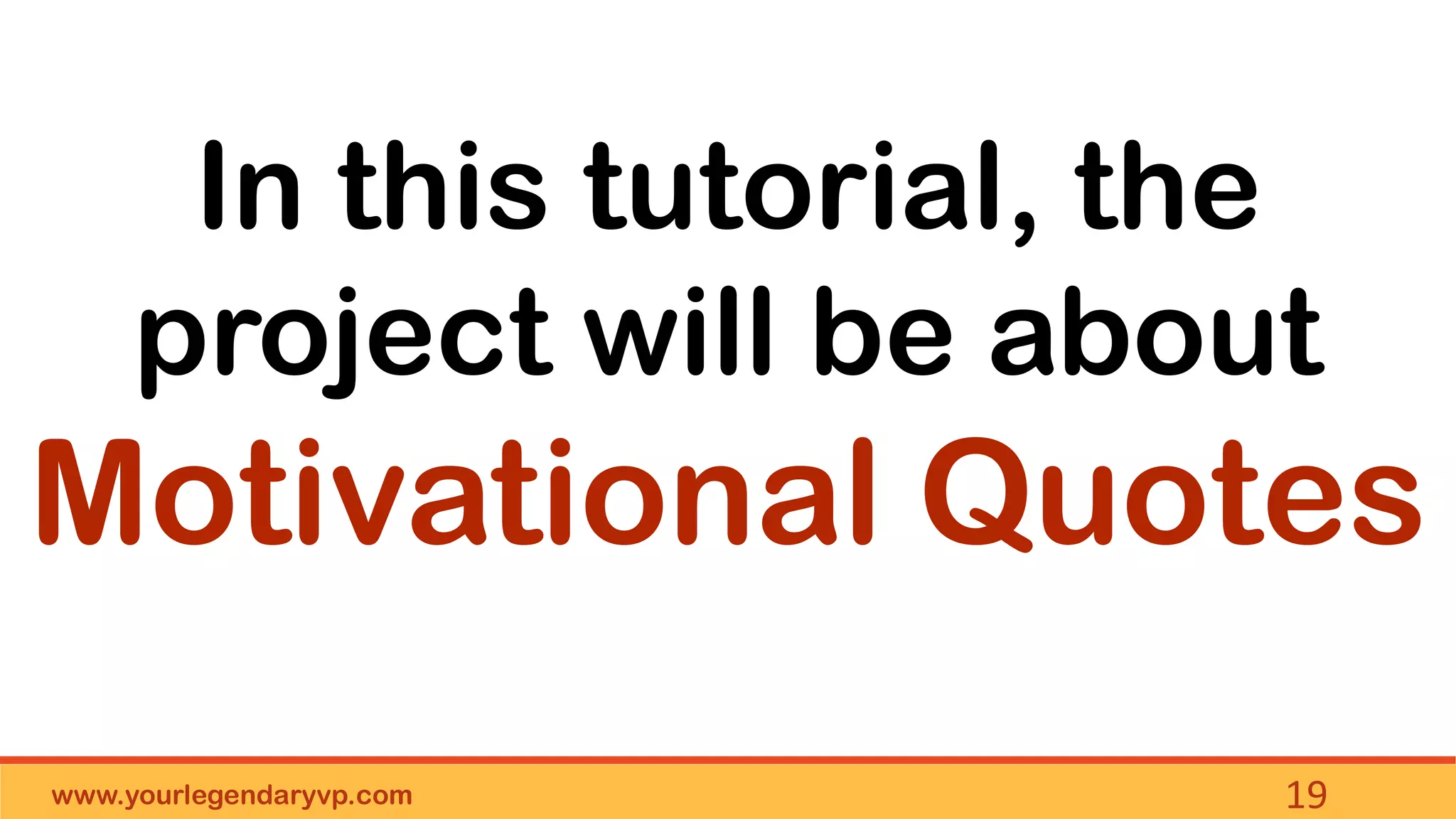 In this tutorial, the project will be about Motivational Quotes

www.yourlegendaryvp.com

19